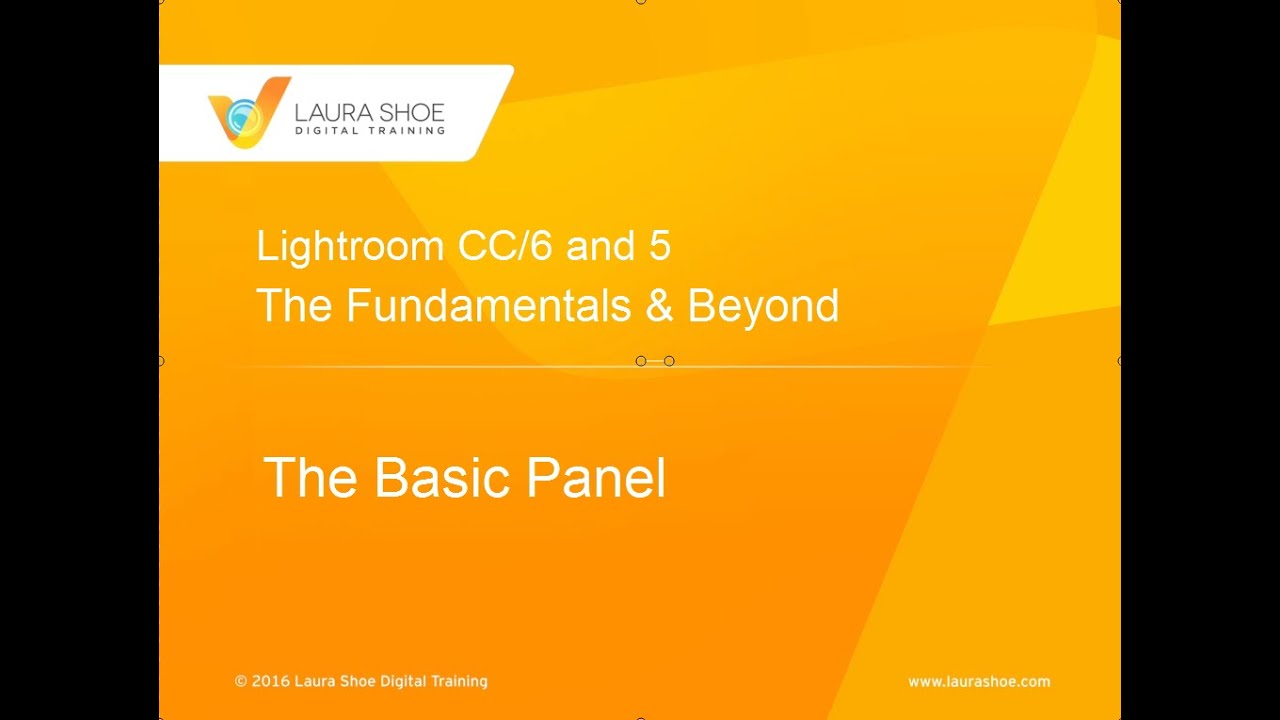 LAURA SHOE
DIGITAL TRAINING

Lightroom CC/6 and 5
The Fundamentals & Beyond

The Basic Panel

© 2016 Laura Shoe Digital Training

www.laurashoe.com